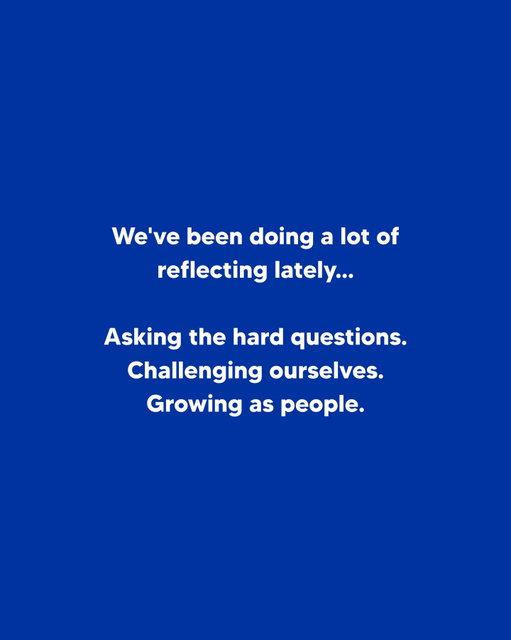 We've been doing a lot of reflecting lately...

Asking the hard questions.
Challenging ourselves.
Growing as people.